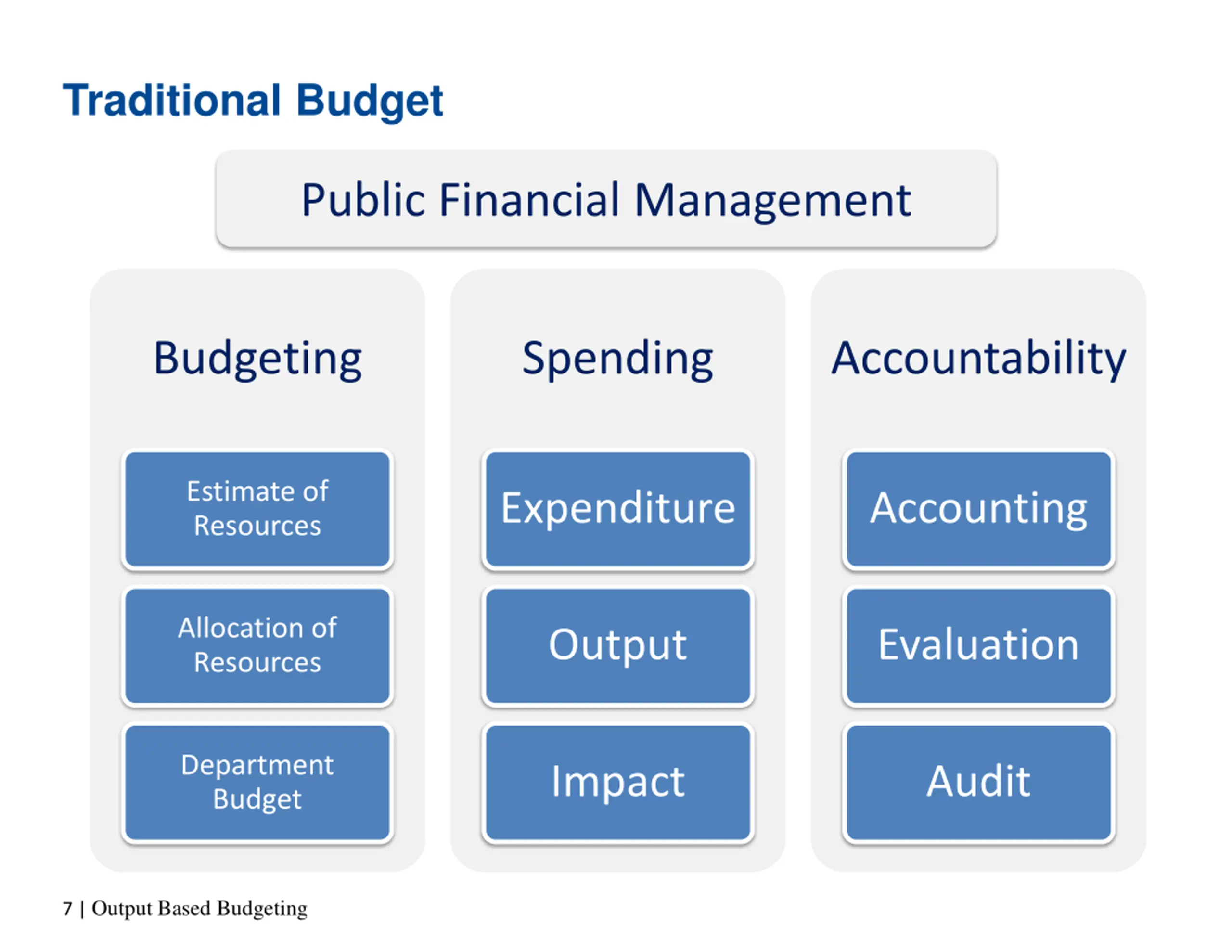 Traditional Budget

Public Financial Management

Budgeting

Estimate of Resources

Allocation of Resources

Department Budget

Spending

Expenditure

Output

Impact

Accountability

Accounting

Evaluation

Audit

7 | Output Based Budgeting